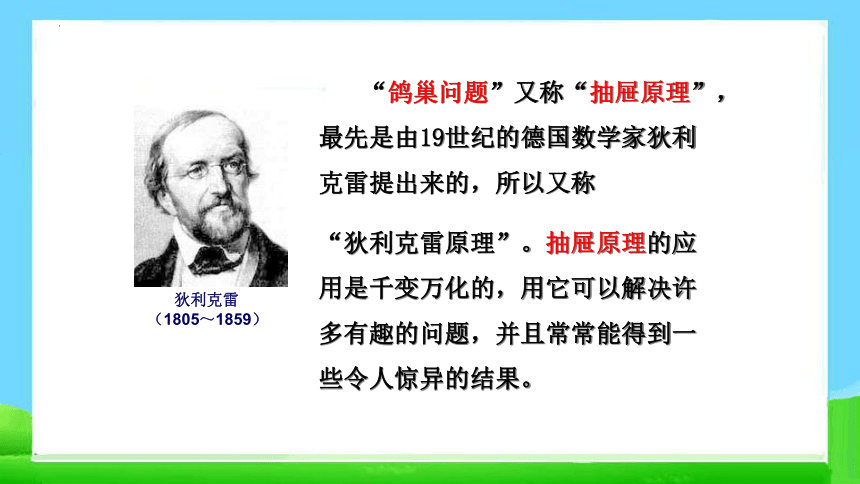 狄利克雷
（1805～1859）

“鸽巢问题”又称“抽屉原理”，最先是由19世纪的德国数学家狄利克雷提出来的，所以又称

“狄利克雷原理”。抽屉原理的应用是千变万化的，用它可以解决许多有趣的问题，并且常常能得到一些令人惊异的结果。